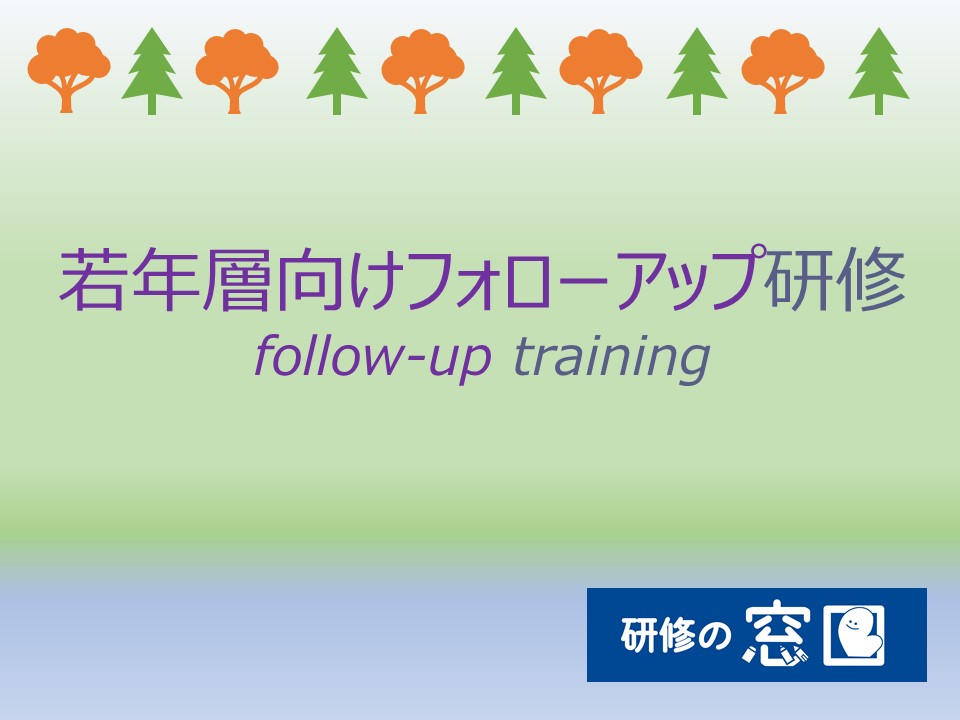 若年層向けフォローアップ研修
follow-up training

研修の窓